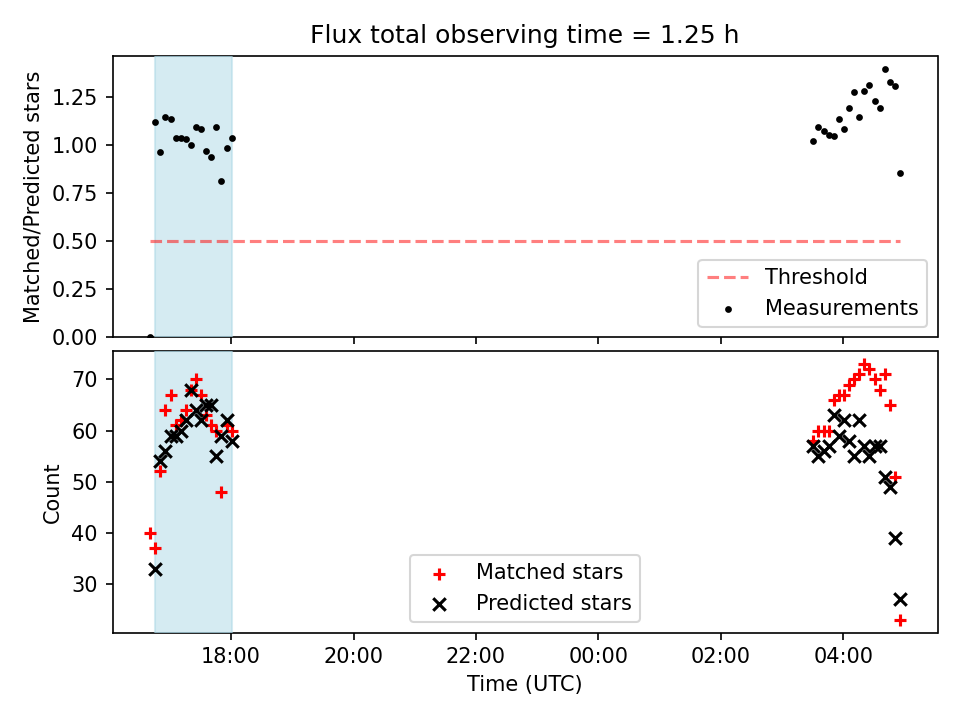 Flux total observing time = 1.25 h

Matched/Predicted stars

1.25
1.00
0.75
0.50
0.25
0.00

Threshold
Measurements

Count

70
60
50
40
30

Matched stars
Predicted stars

18:00
20:00
22:00
00:00
02:00
04:00

Time (UTC)